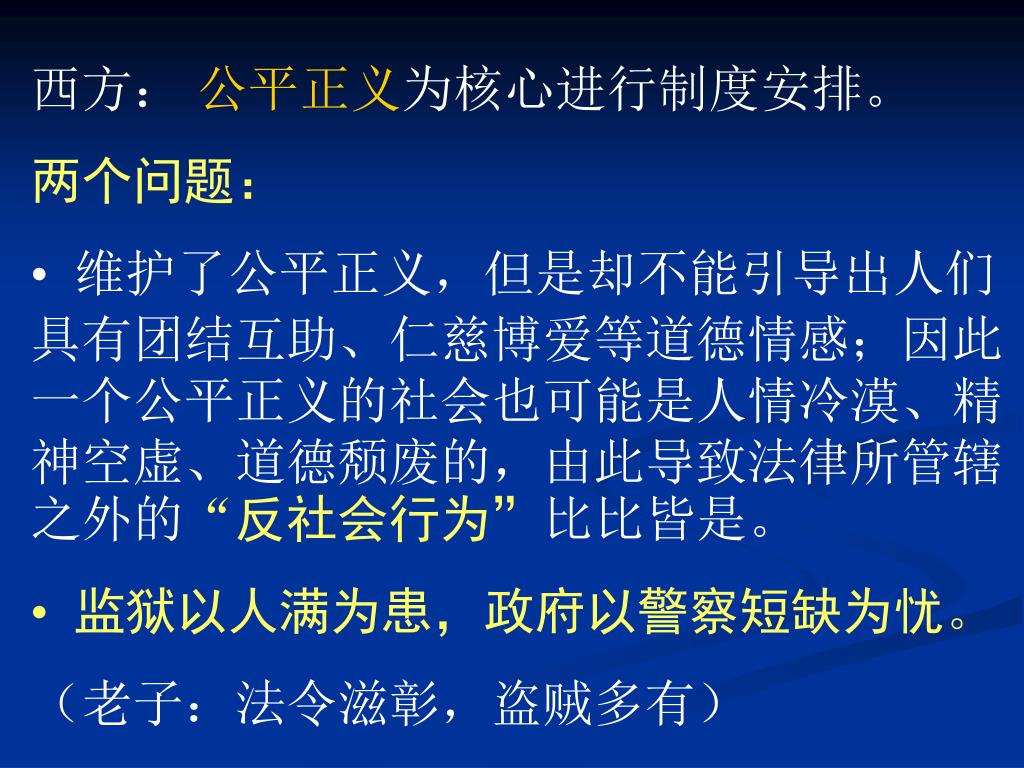 西方： 公平正义为核心进行制度安排。

两个问题：

• 维护了公平正义，但是却不能引导出人们具有团结互助、仁慈博爱等道德情感；因此一个公平正义的社会也可能是人情冷漠、精神空虚、道德颓废的，由此导致法律所管辖之外的“反社会行为”比比皆是。

• 监狱以人满为患，政府以警察短缺为忧。

（老子：法令滋彰，盗贼多有）